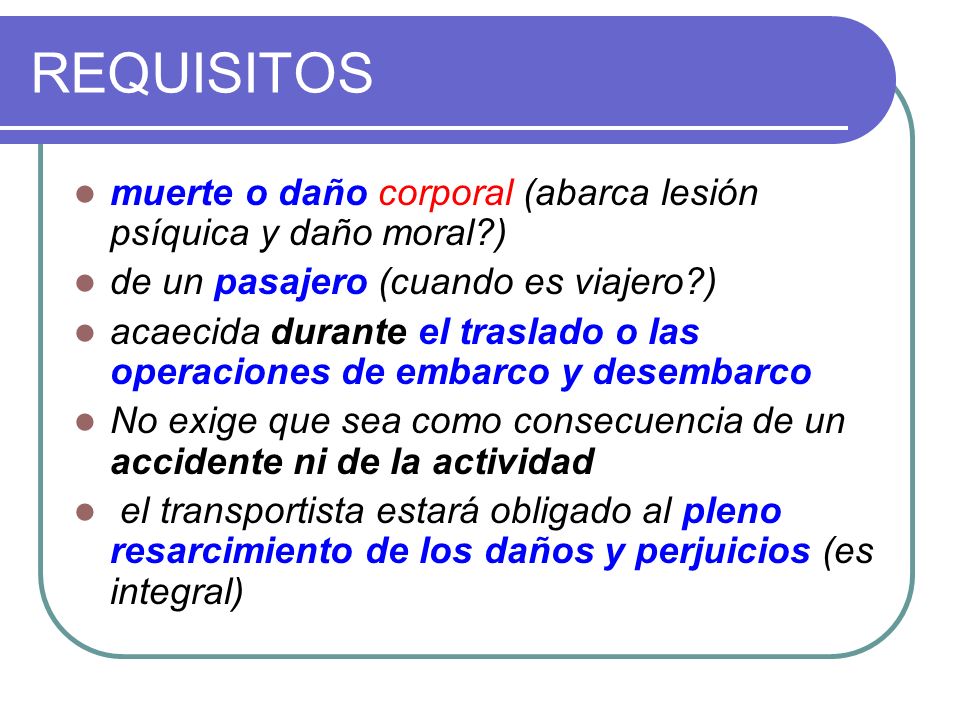 REQUISITOS

- muerte o daño corporal (abarca lesión psíquica y daño moral?)
- de un pasajero (cuando es viajero?)
- acaecida durante el traslado o las operaciones de embarco y desembarco
- No exige que sea como consecuencia de un accidente ni de la actividad
- el transportista estará obligado al pleno resarcimiento de los daños y perjuicios (es integral)